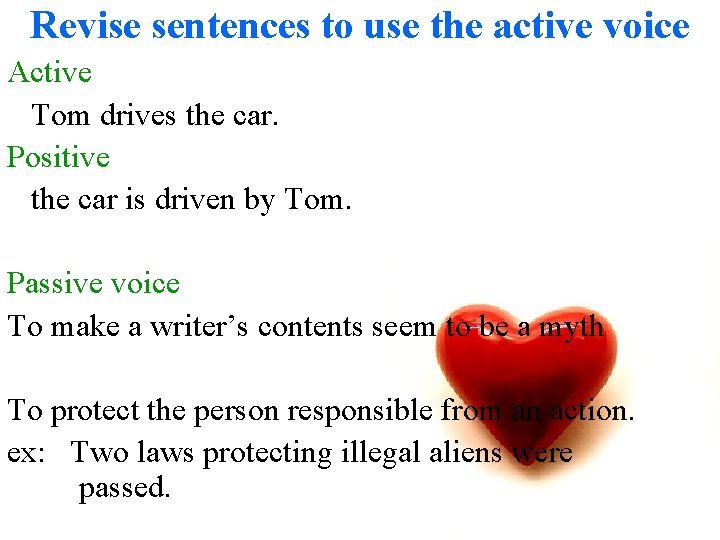 Revise sentences to use the active voice

Active

Tom drives the car.

Positive

the car is driven by Tom.

Passive voice

To make a writer’s contents seem to be a myth

To protect the person responsible from an action.

ex: Two laws protecting illegal aliens were passed.